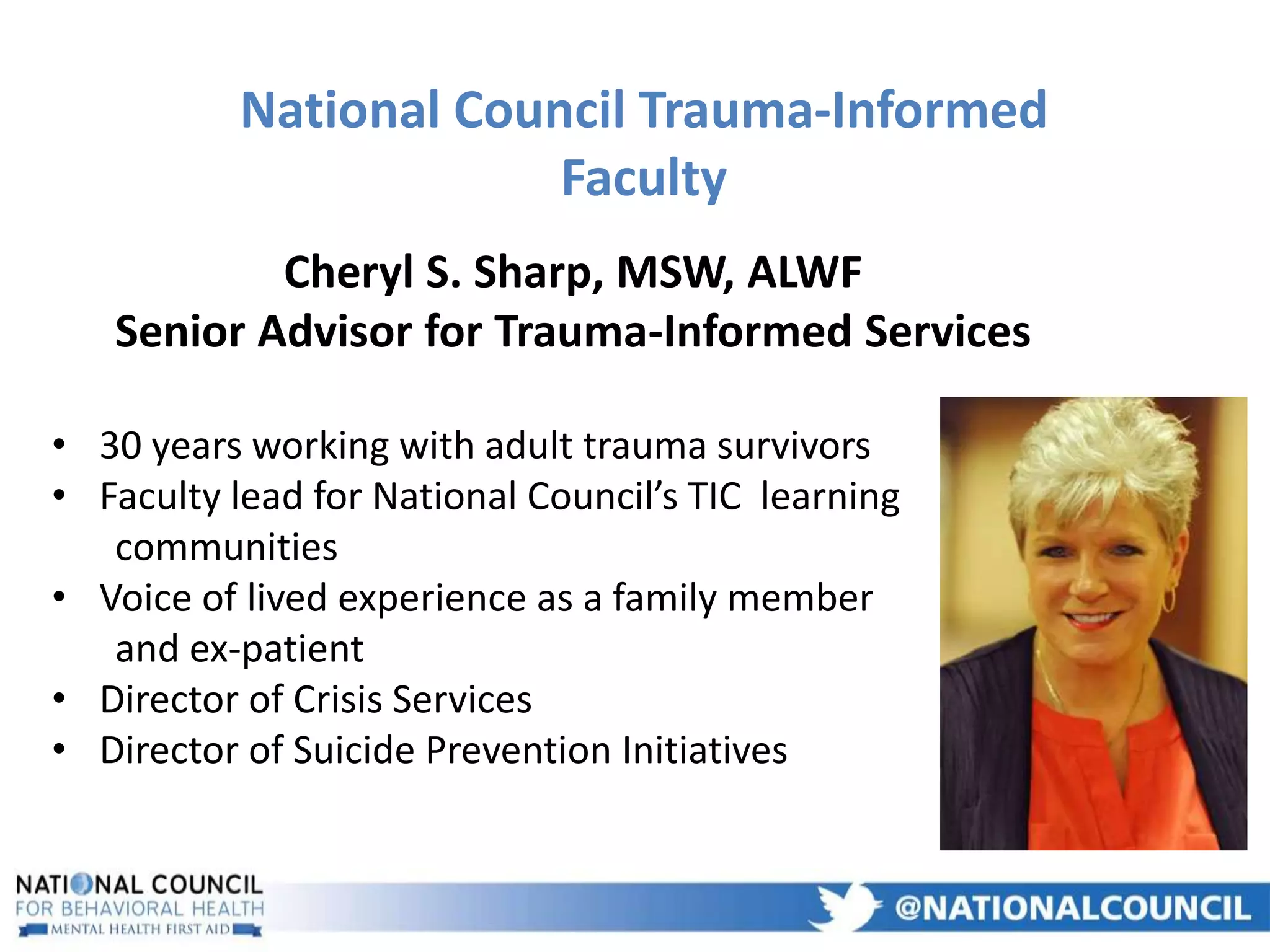 National Council Trauma-Informed Faculty

Cheryl S. Sharp, MSW, ALWF
Senior Advisor for Trauma-Informed Services

• 30 years working with adult trauma survivors
• Faculty lead for National Council's TIC learning communities
• Voice of lived experience as a family member and ex-patient
• Director of Crisis Services
• Director of Suicide Prevention Initiatives

NATIONAL COUNCIL
FOR BEHAVIORAL HEALTH
MENTAL HEALTH FIRST AID

@NATIONALCOUNCIL